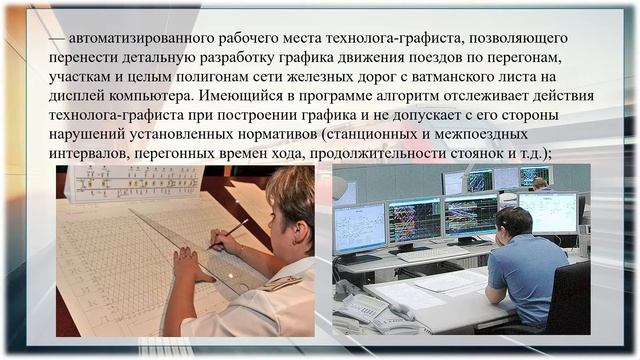 — автоматизированного рабочего места технолога-графиста, позволяющего перенести детальную разработку графика движения поездов по перегонам, участкам и целым полигонам сети железных дорог с ватманского листа на дисплей компьютера. Имеющийся в программе алгоритм отслеживает действия технолога-графиста при построении графика и не допускает с его стороны нарушений установленных нормативов (станционных и межпоездных интервалов, перегонных времен хода, продолжительности стоянок и т.д.);